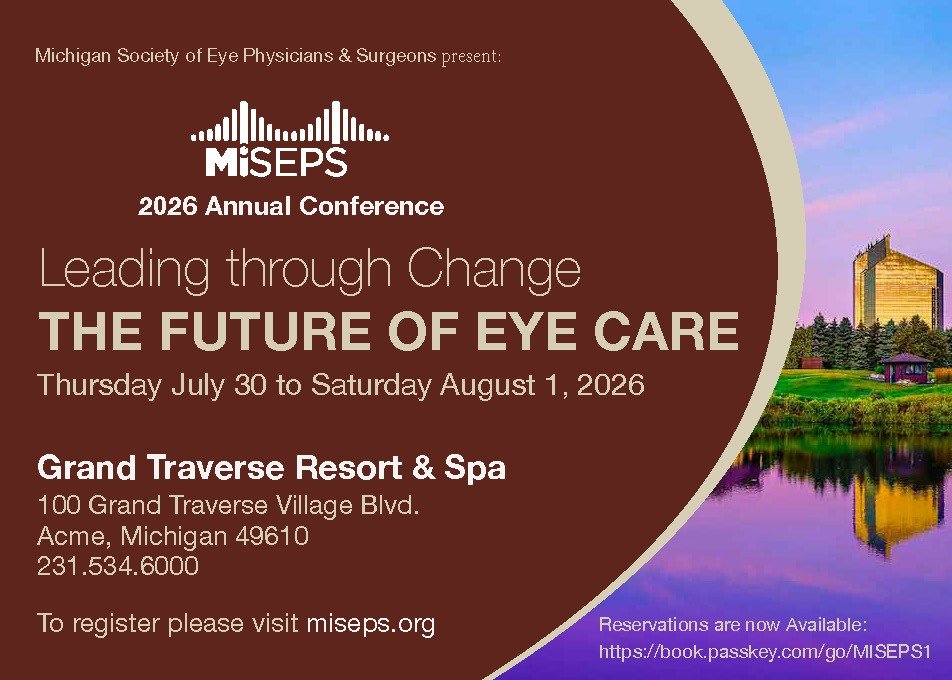 Michigan Society of Eye Physicians & Surgeons present:

MiSEPS

2026 Annual Conference

Leading through Change

THE FUTURE OF EYE CARE

Thursday July 30 to Saturday August 1, 2026

Grand Traverse Resort & Spa

100 Grand Traverse Village Blvd.
Acme, Michigan 49610
231.534.6000

To register please visit miseps.org

Reservations are now Available:
https://book.passkey.com/go/MISEPS1